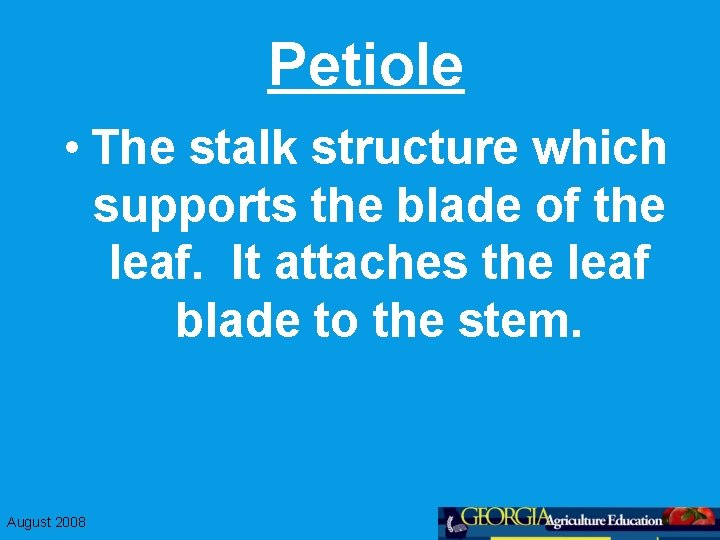 Petiole

• The stalk structure which supports the blade of the leaf.  It attaches the leaf blade to the stem.

August 2008

GEORGIA Agriculture Education